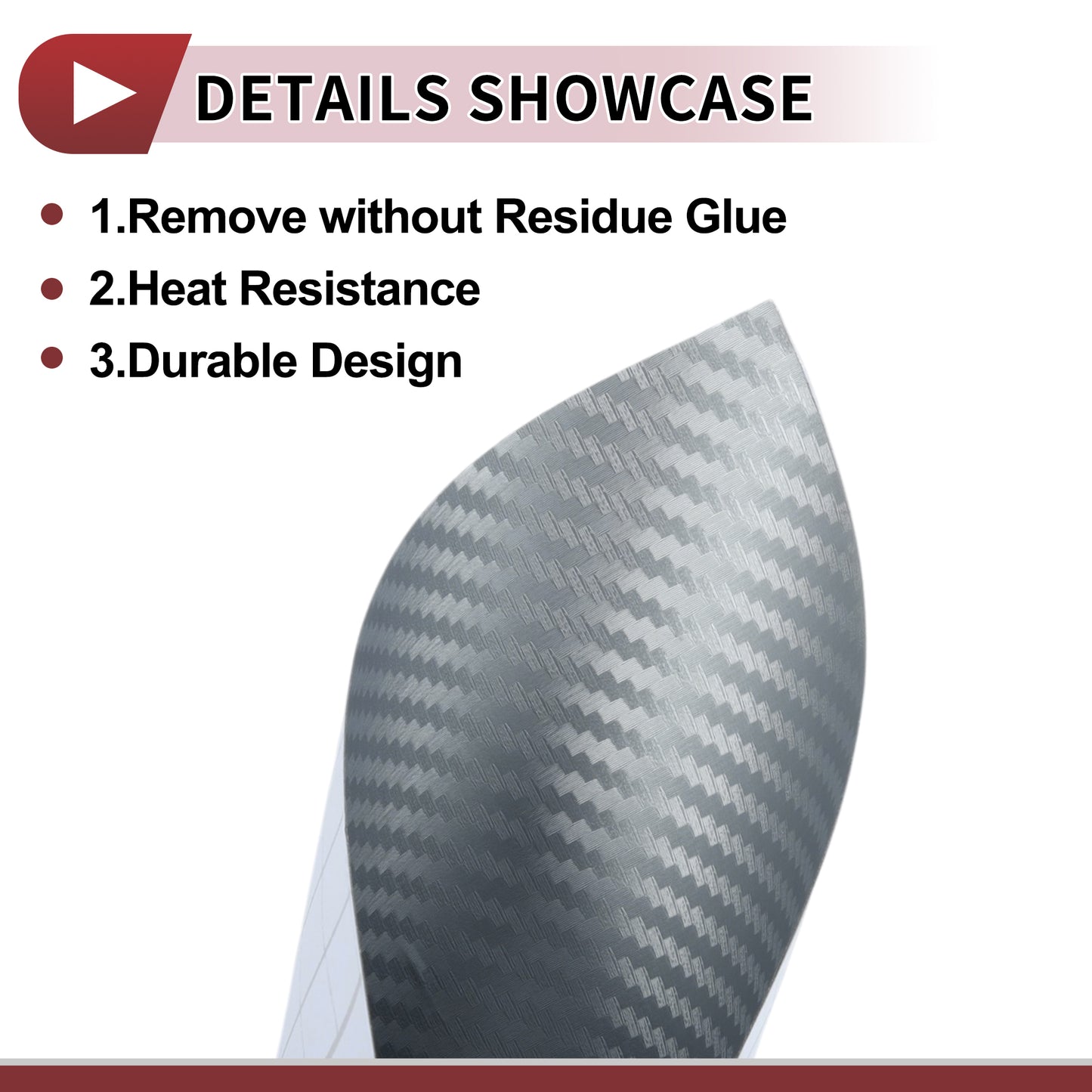 DETAILS SHOWCASE

1.Remove without Residue Glue

2.Heat Resistance

3.Durable Design